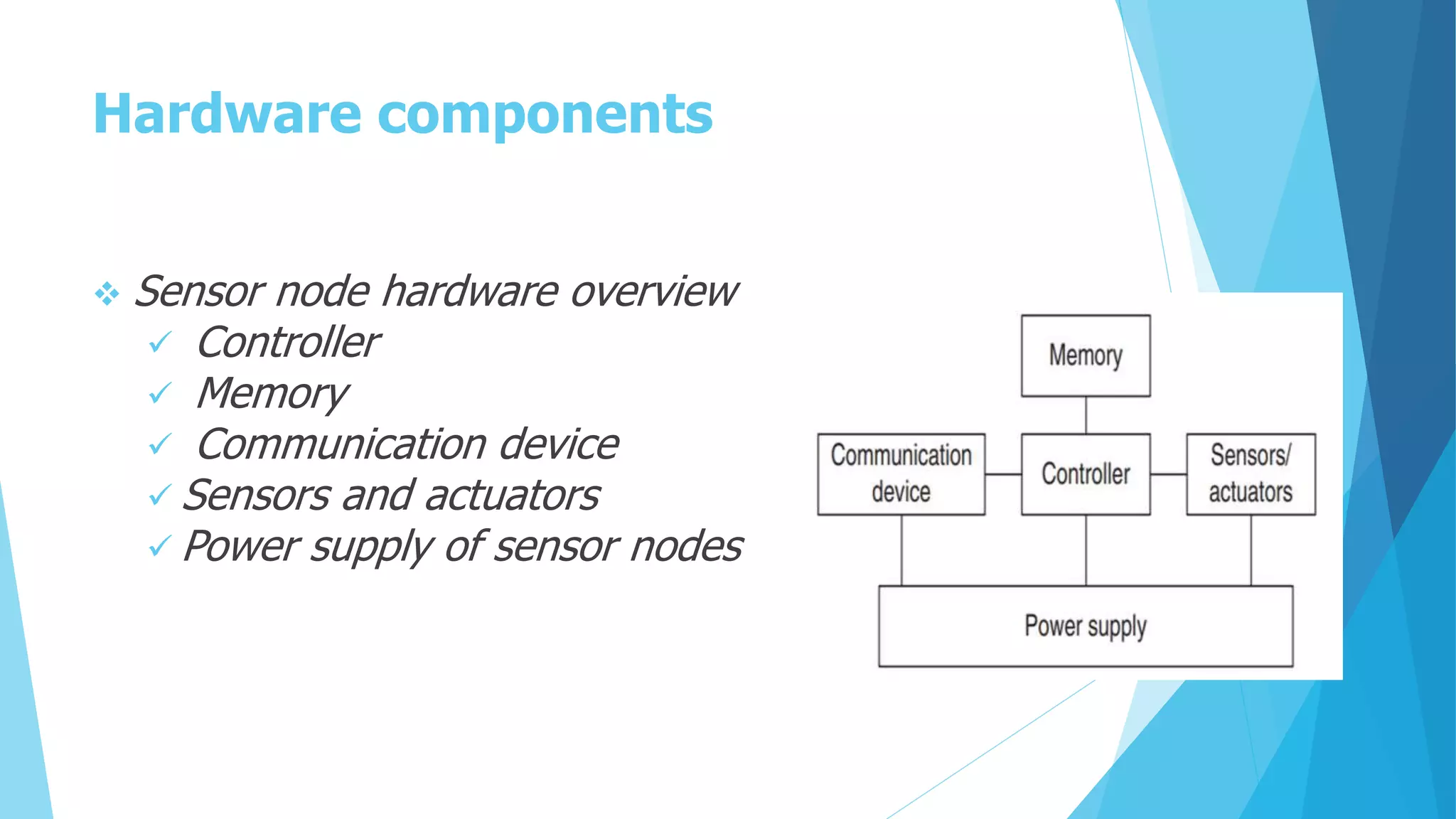 Hardware components

❖ Sensor node hardware overview
✓ Controller
✓ Memory
✓ Communication device
✓ Sensors and actuators
✓ Power supply of sensor nodes

Memory

Communication device

Controller

Sensors/ actuators

Power supply